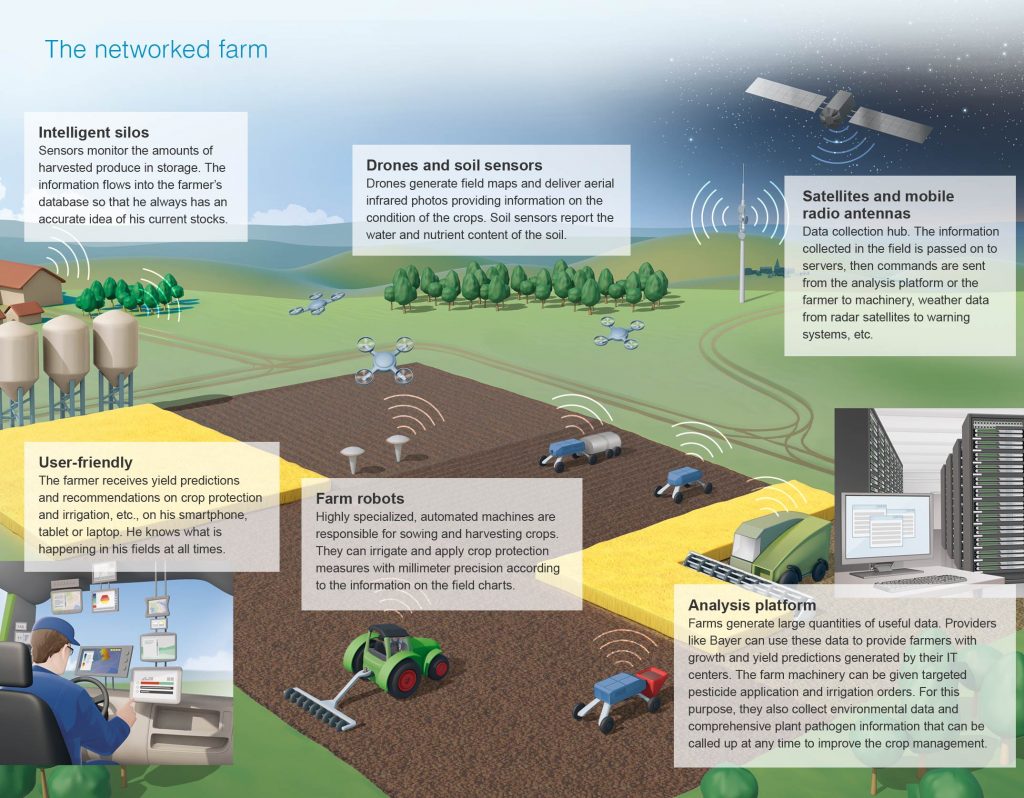 The networked farm

Intelligent silos
Sensors monitor the amounts of harvested produce in storage. The information flows into the farmer's database so that he always has an accurate idea of his current stocks.

Drones and soil sensors
Drones generate field maps and deliver aerial infrared photos providing information on the condition of the crops. Soil sensors report the water and nutrient content of the soil.

Satellites and mobile radio antennas
Data collection hub. The information collected in the field is passed on to servers, then commands are sent from the analysis platform or the farmer to machinery, weather data from radar satellites to warning systems, etc.

User-friendly
The farmer receives yield predictions and recommendations on crop protection and irrigation, etc., on his smartphone, tablet or laptop. He knows what is happening in his fields at all times.

Farm robots
Highly specialized, automated machines are responsible for sowing and harvesting crops. They can irrigate and apply crop protection measures with millimeter precision according to the information on the field charts.

Analysis platform
Farms generate large quantities of useful data. Providers like Bayer can use these data to provide farmers with growth and yield predictions generated by their IT centers. The farm machinery can be given targeted pesticide application and irrigation orders. For this purpose, they also collect environmental data and comprehensive plant pathogen information that can be called up at any time to improve the crop management.